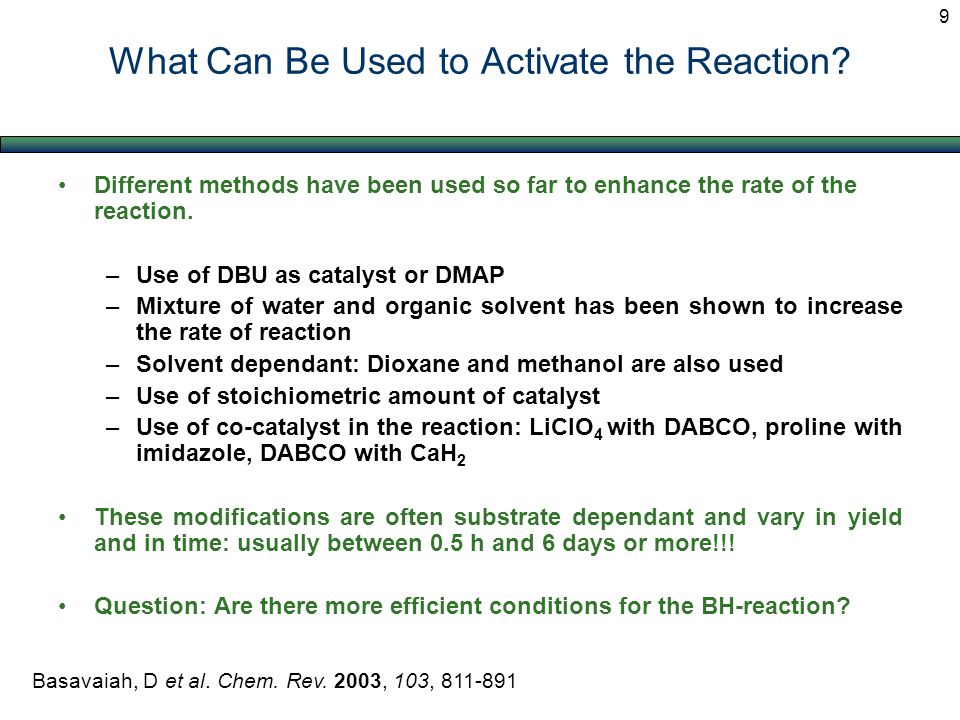 9

What Can Be Used to Activate the Reaction?

• Different methods have been used so far to enhance the rate of the reaction.

– Use of DBU as catalyst or DMAP
– Mixture of water and organic solvent has been shown to increase the rate of reaction
– Solvent dependant: Dioxane and methanol are also used
– Use of stoichiometric amount of catalyst
– Use of co-catalyst in the reaction: $LiClO_4$ with DABCO, proline with imidazole, DABCO with $CaH_2$

• These modifications are often substrate dependant and vary in yield and in time: usually between 0.5 h and 6 days or more!!!

• Question: Are there more efficient conditions for the BH-reaction?

Basavaiah, D et al. Chem. Rev. 2003, 103, 811-891